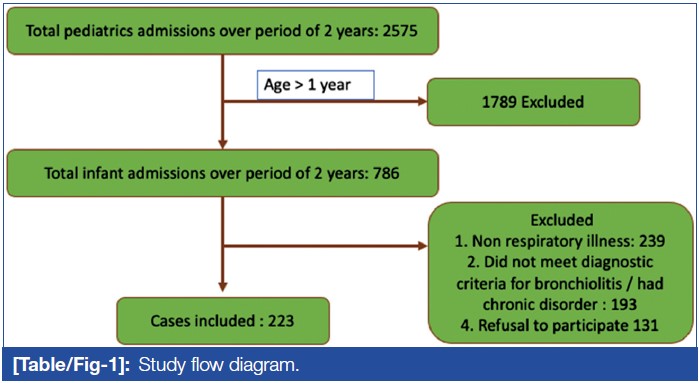 Total pediatrics admissions over period of 2 years: 2575

Age > 1 year

1789 Excluded

Total infant admissions over period of 2 years: 786

Excluded
1. Non respiratory illness: 239
2. Did not meet diagnostic criteria for bronchiolitis / had chronic disorder : 193
4. Refusal to participate 131

Cases included : 223

[Table/Fig-1]: Study flow diagram.